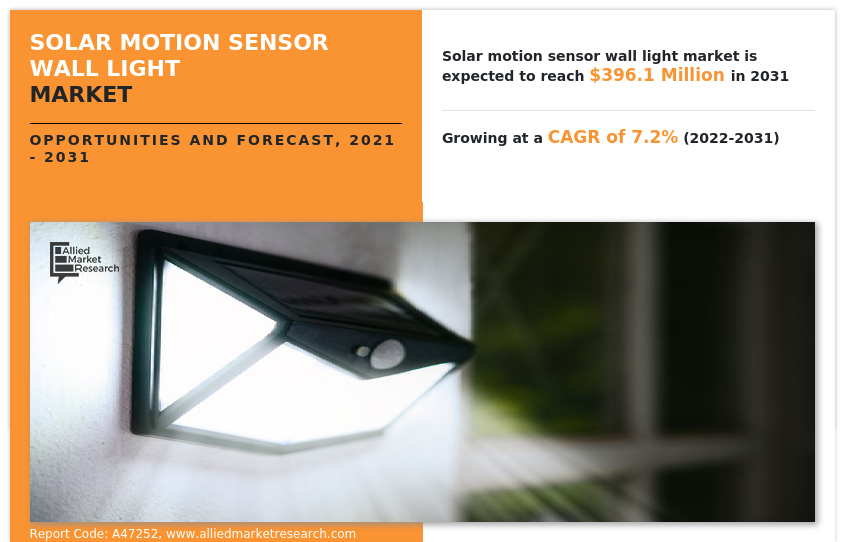 SOLAR MOTION SENSOR WALL LIGHT
MARKET

OPPORTUNITIES AND FORECAST, 2021 - 2031

Solar motion sensor wall light market is expected to reach $396.1 Million in 2031

Growing at a CAGR of 7.2% (2022-2031)

Allied Market Research

Report Code: A47252, www.alliedmarketresearch.com